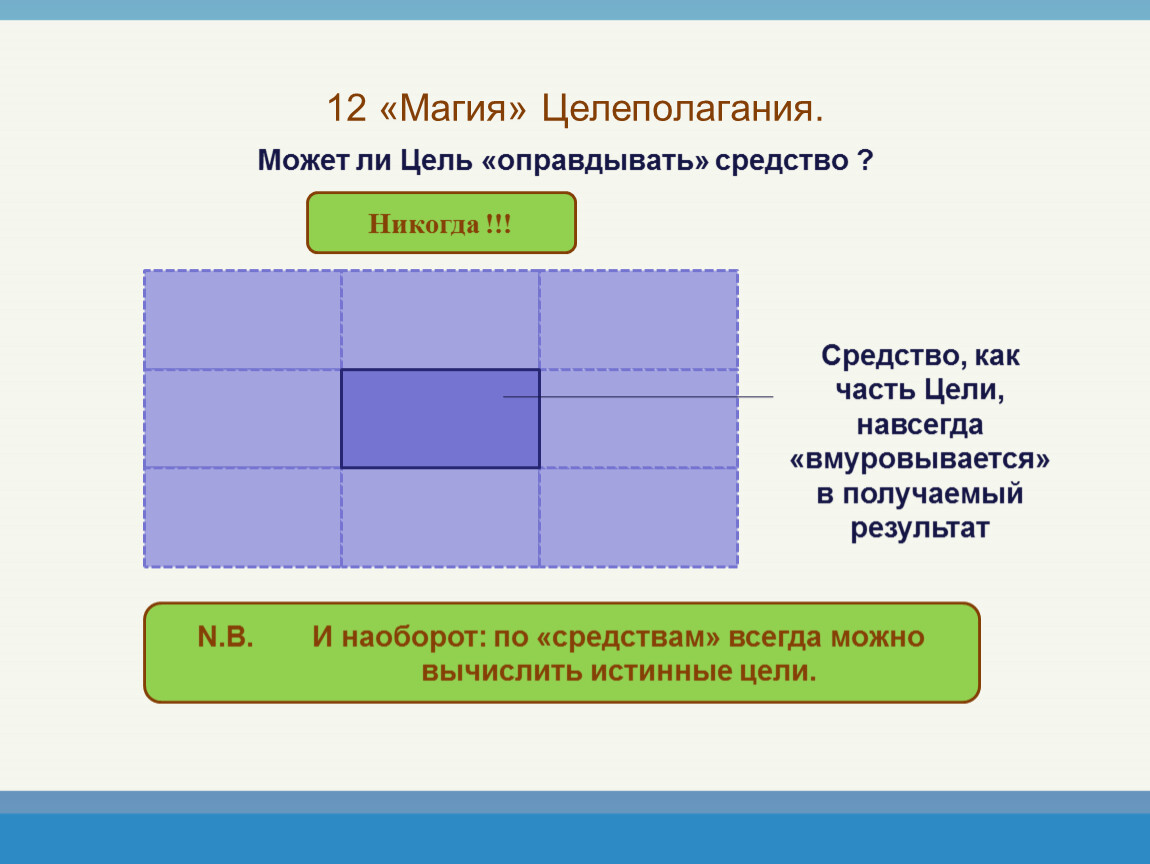 12 «Магия» Целеполагания.

Может ли Цель «оправдывать» средство ?

Никогда !!!

Средство, как часть Цели, навсегда «вмуровывается» в получаемый результат

N.B. И наоборот: по «средствам» всегда можно вычислить истинные цели.